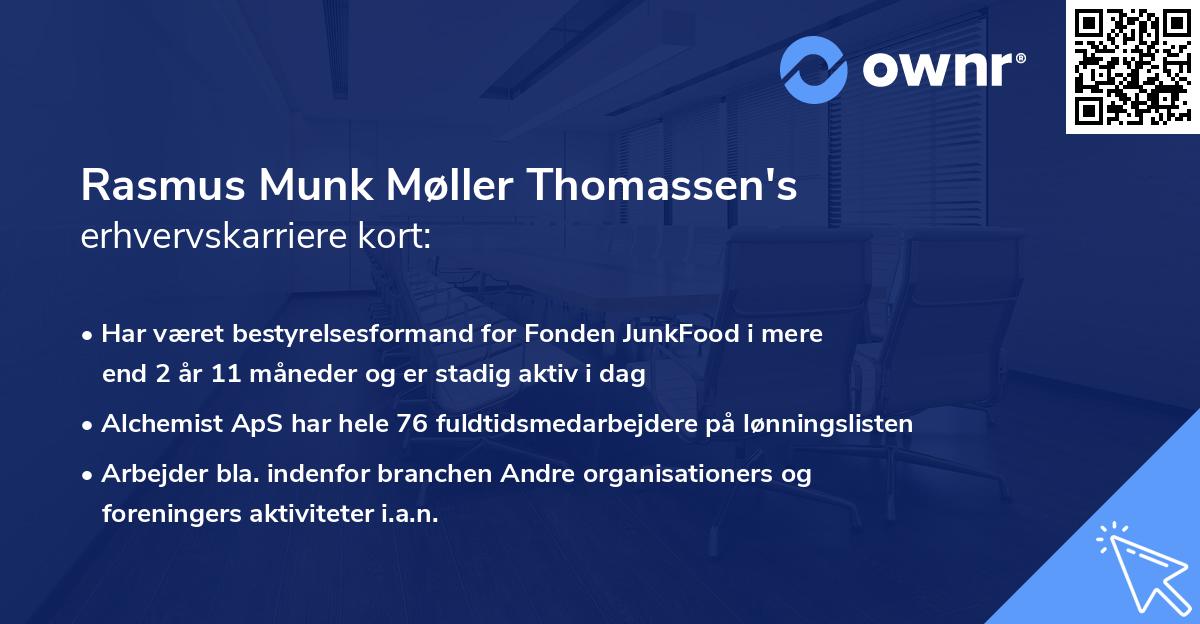 ownr®

Rasmus Munk Møller Thomassen's
erhvervskarriere kort:

• Har været bestyrelsesformand for Fonden JunkFood i mere end 2 år 11 måneder og er stadig aktiv i dag
• Alchemist ApS har hele 76 fuldtidsmedarbejdere på lønningslisten
• Arbejder bla. indenfor branchen Andre organisationers og foreningers aktiviteter i.a.n.